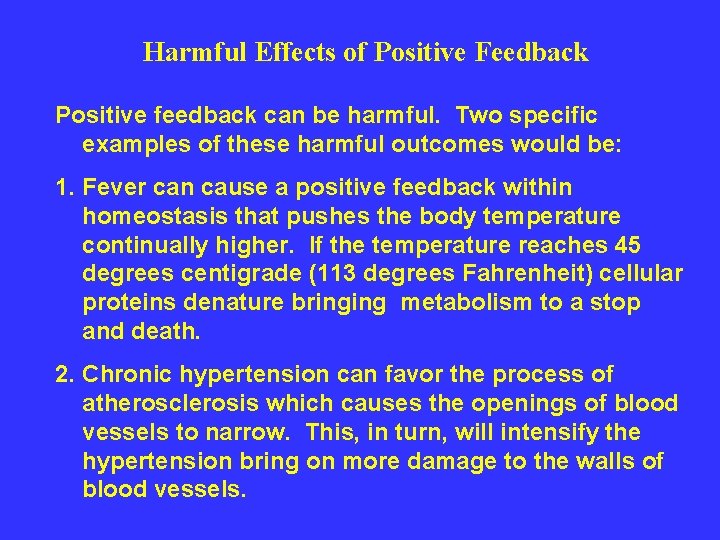 Harmful Effects of Positive Feedback

Positive feedback can be harmful. Two specific examples of these harmful outcomes would be:

1. Fever can cause a positive feedback within homeostasis that pushes the body temperature continually higher. If the temperature reaches 45 degrees centigrade (113 degrees Fahrenheit) cellular proteins denature bringing metabolism to a stop and death.

2. Chronic hypertension can favor the process of atherosclerosis which causes the openings of blood vessels to narrow. This, in turn, will intensify the hypertension bring on more damage to the walls of blood vessels.